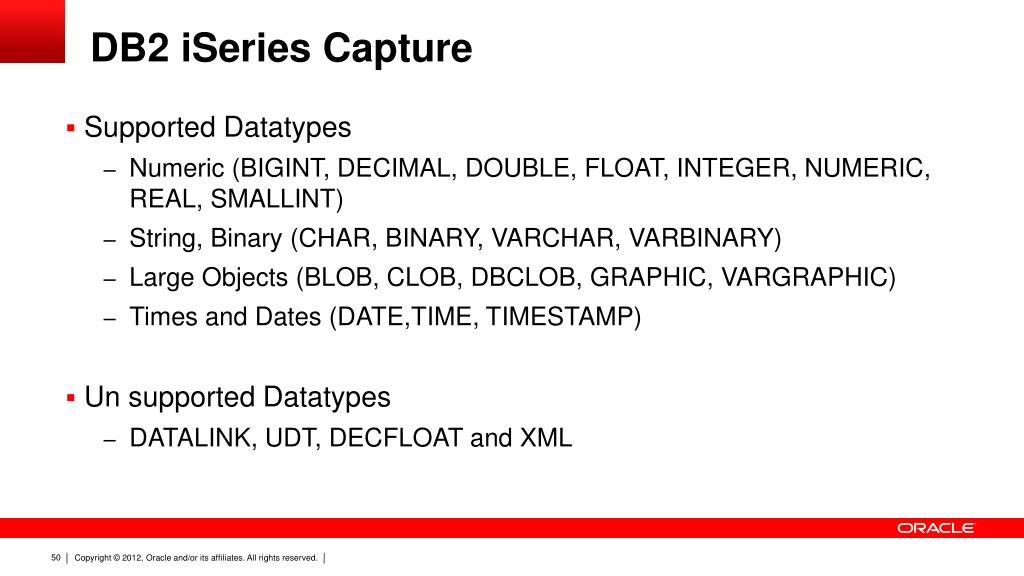 DB2 iSeries Capture

▪ Supported Datatypes
– Numeric (BIGINT, DECIMAL, DOUBLE, FLOAT, INTEGER, NUMERIC, REAL, SMALLINT)
– String, Binary (CHAR, BINARY, VARCHAR, VARBINARY)
– Large Objects (BLOB, CLOB, DBCLOB, GRAPHIC, VARGRAPHIC)
– Times and Dates (DATE,TIME, TIMESTAMP)

▪ Un supported Datatypes
– DATALINK, UDT, DECFLOAT and XML

ORACLE

50 | Copyright © 2012, Oracle and/or its affiliates. All rights reserved. |